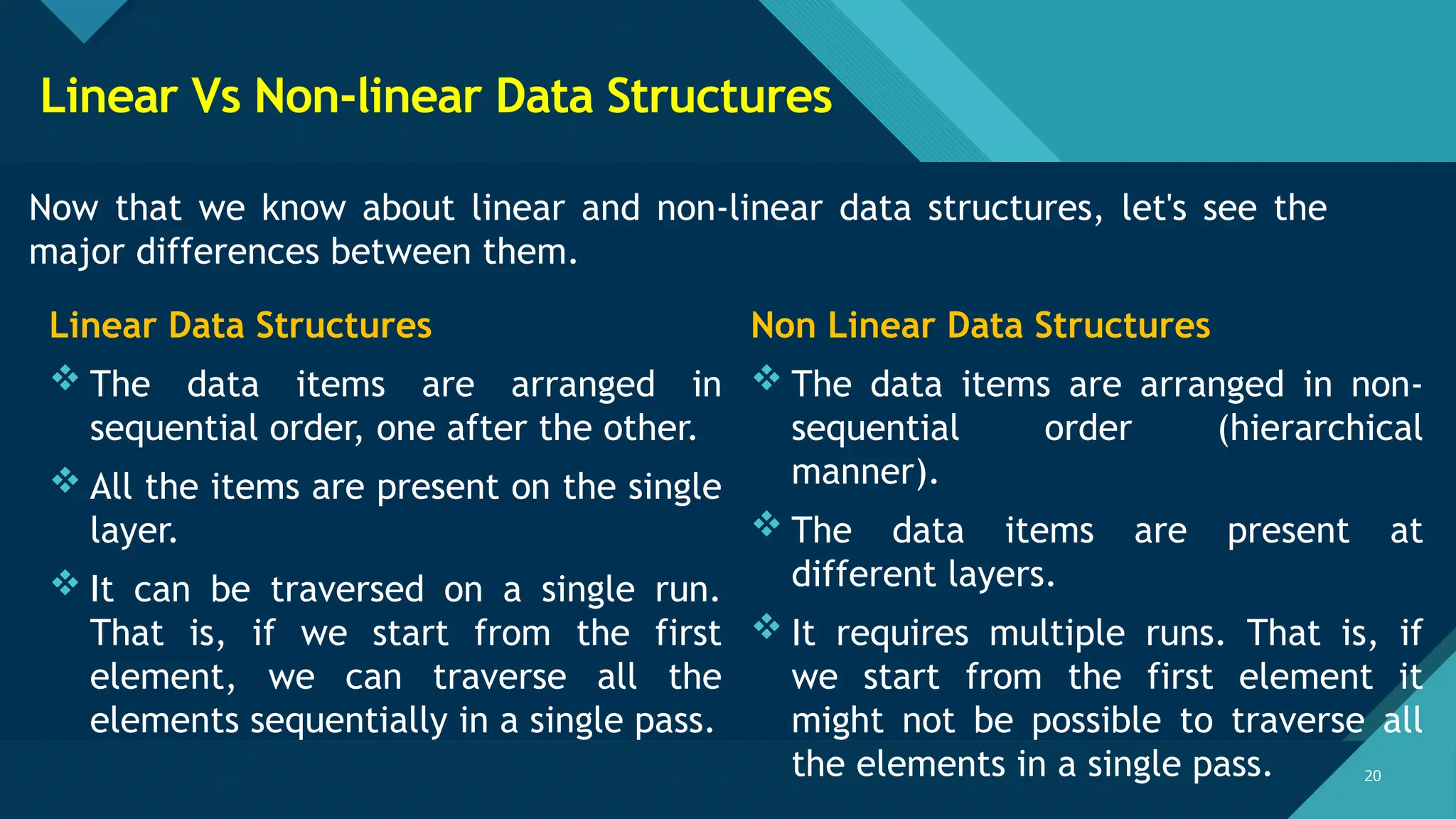 Linear Vs Non-linear Data Structures

Now that we know about linear and non-linear data structures, let's see the major differences between them.

Linear Data Structures

❖ The data items are arranged in sequential order, one after the other.

❖ All the items are present on the single layer.

❖ It can be traversed on a single run. That is, if we start from the first element, we can traverse all the elements sequentially in a single pass.

Non Linear Data Structures

❖ The data items are arranged in non-sequential order (hierarchical manner).

❖ The data items are present at different layers.

❖ It requires multiple runs. That is, if we start from the first element it might not be possible to traverse all the elements in a single pass.

20